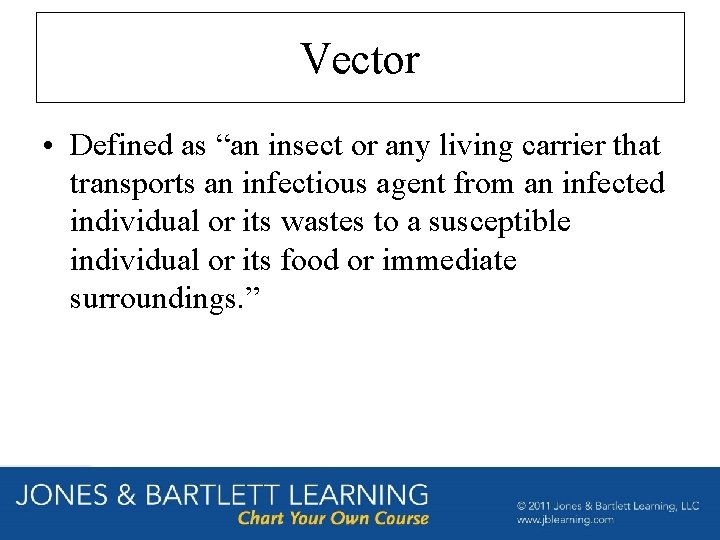 Vector

• Defined as “an insect or any living carrier that transports an infectious agent from an infected individual or its wastes to a susceptible individual or its food or immediate surroundings.”

JONES & BARTLETT LEARNING
Chart Your Own Course

© 2011 Jones & Bartlett Learning, LLC
www.jblearning.com